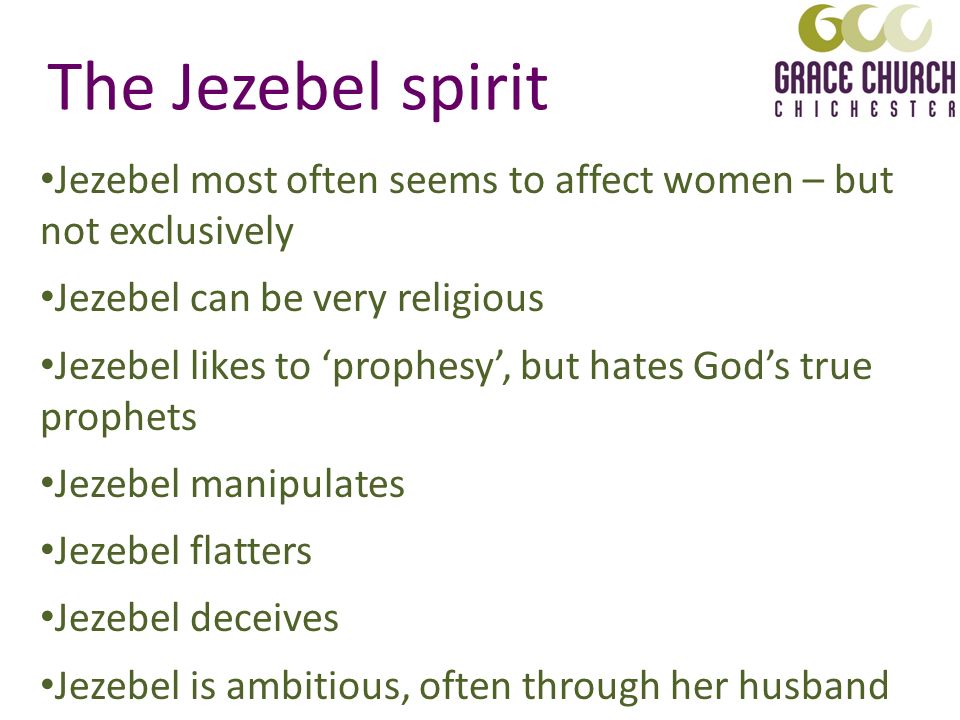 The Jezebel spirit

GCC
GRACE CHURCH
CHICHESTER

•Jezebel most often seems to affect women – but not exclusively

•Jezebel can be very religious

•Jezebel likes to ‘prophesy’, but hates God’s true prophets

•Jezebel manipulates

•Jezebel flatters

•Jezebel deceives

•Jezebel is ambitious, often through her husband